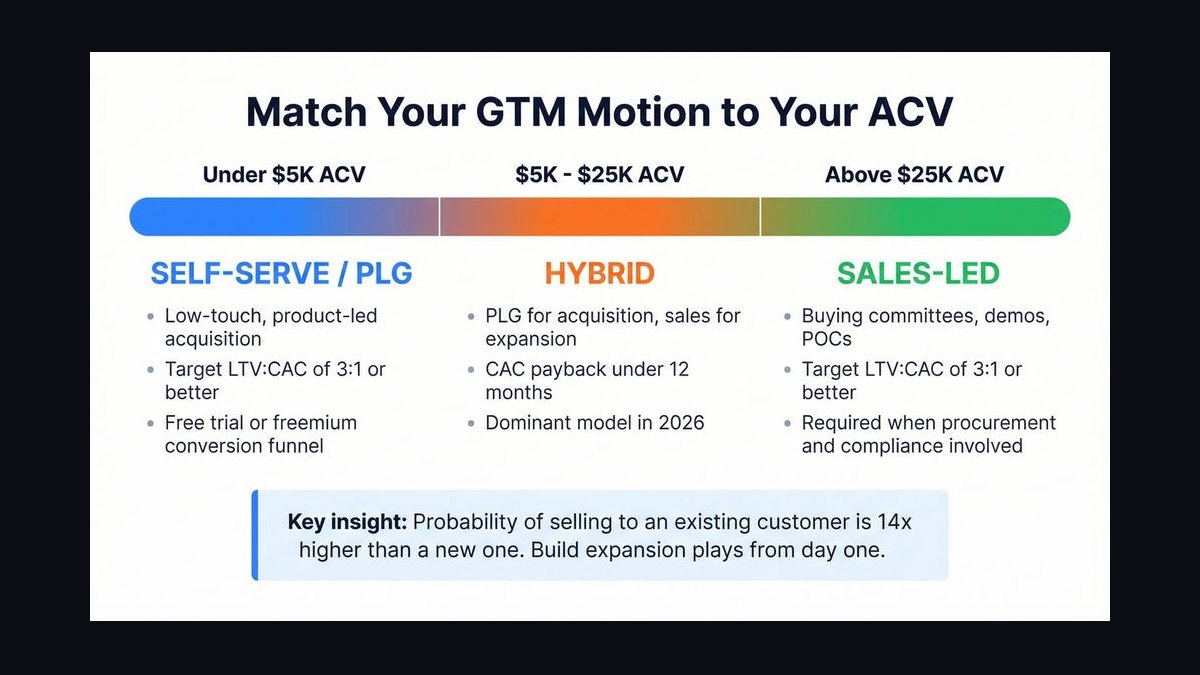 Match Your GTM Motion to Your ACV

Under $5K ACV

SELF-SERVE / PLG

• Low-touch, product-led acquisition
• Target LTV:CAC of 3:1 or better
• Free trial or freemium conversion funnel

$5K - $25K ACV

HYBRID

• PLG for acquisition, sales for expansion
• CAC payback under 12 months
• Dominant model in 2026

Above $25K ACV

SALES-LED

• Buying committees, demos, POCs
• Target LTV:CAC of 3:1 or better
• Required when procurement and compliance involved

Key insight: Probability of selling to an existing customer is 14x higher than a new one. Build expansion plays from day one.